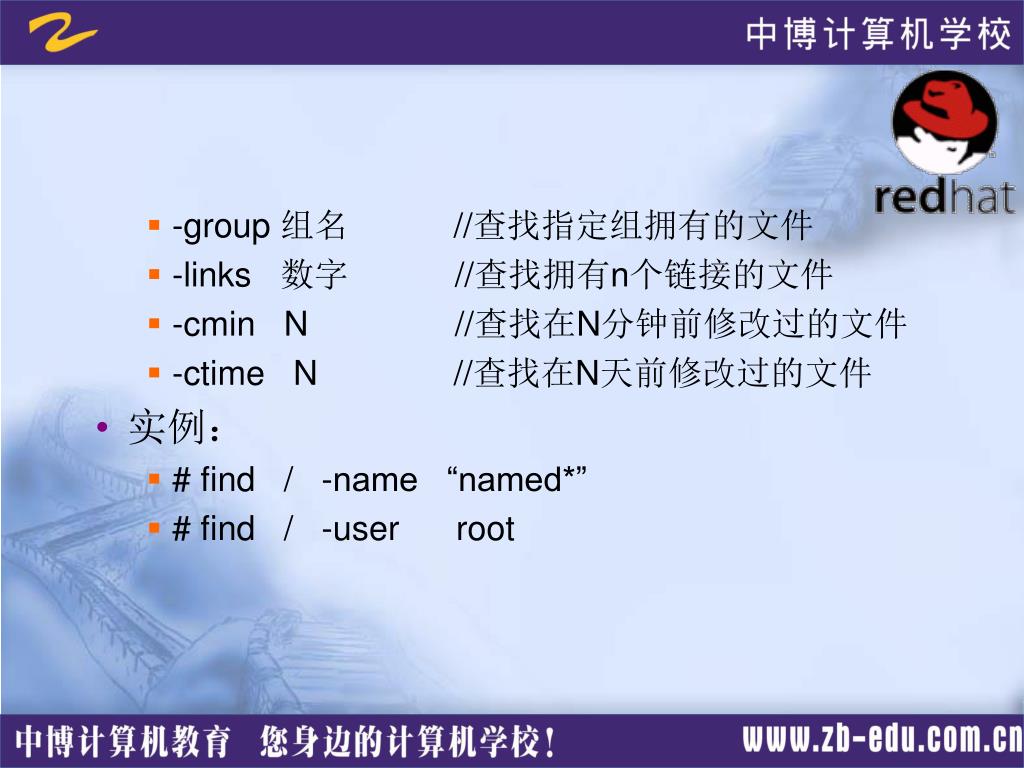 中博计算机学校

redhat

- -group 组名 //查找指定组拥有的文件
- -links 数字 //查找拥有n个链接的文件
- -cmin N //查找在N分钟前修改过的文件
- -ctime N //查找在N天前修改过的文件

• 实例：
- # find / -name “named*”
- # find / -user root

中博计算机教育 您身边的计算机学校！ www.zb-edu.com.cn